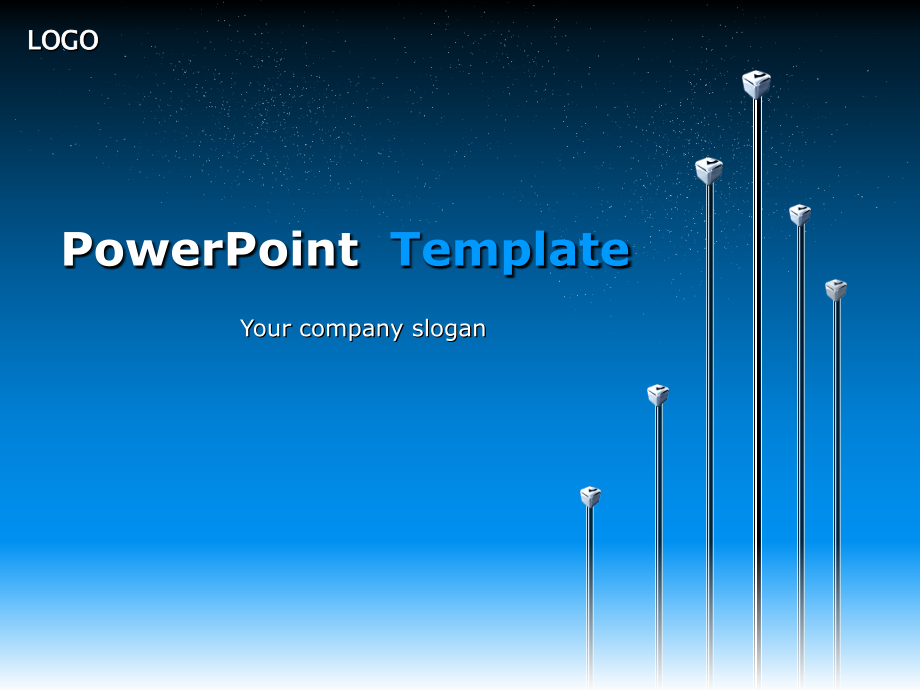 LOGO

PowerPoint Template

Your company slogan